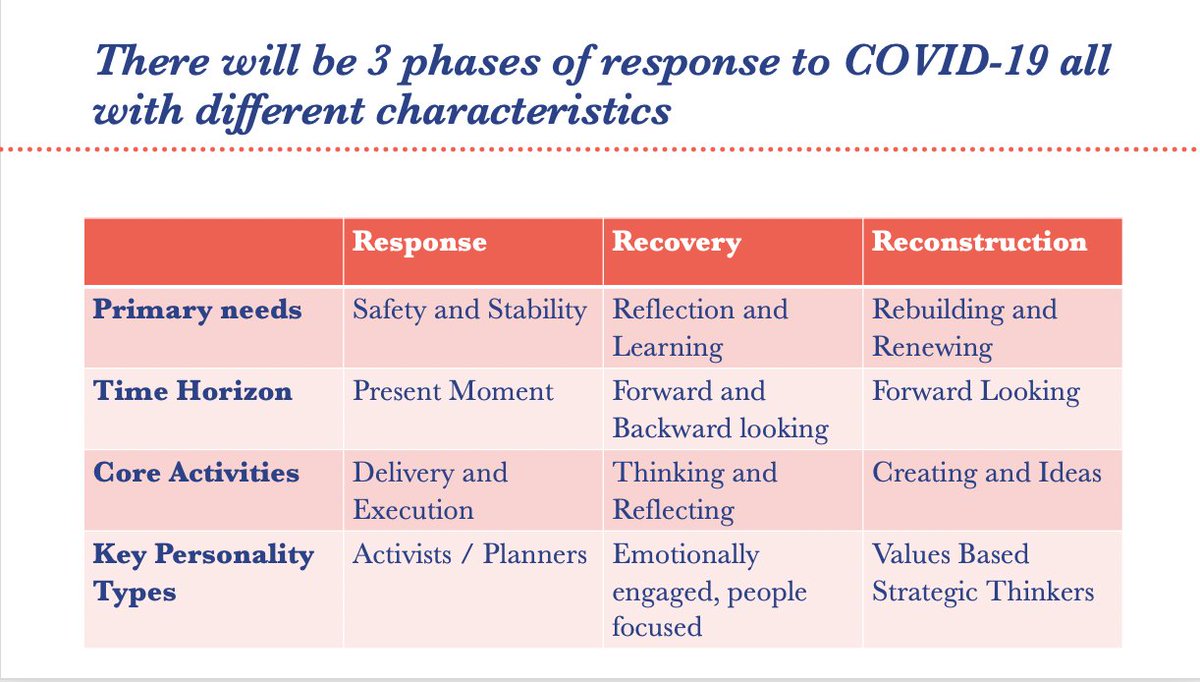 There will be 3 phases of response to COVID-19 all with different characteristics

| | Response | Recovery | Reconstruction |
|---|---|---|---|
| Primary needs | Safety and Stability | Reflection and Learning | Rebuilding and Renewing |
| Time Horizon | Present Moment | Forward and Backward looking | Forward Looking |
| Core Activities | Delivery and Execution | Thinking and Reflecting | Creating and Ideas |
| Key Personality Types | Activists / Planners | Emotionally engaged, people focused | Values Based Strategic Thinkers |